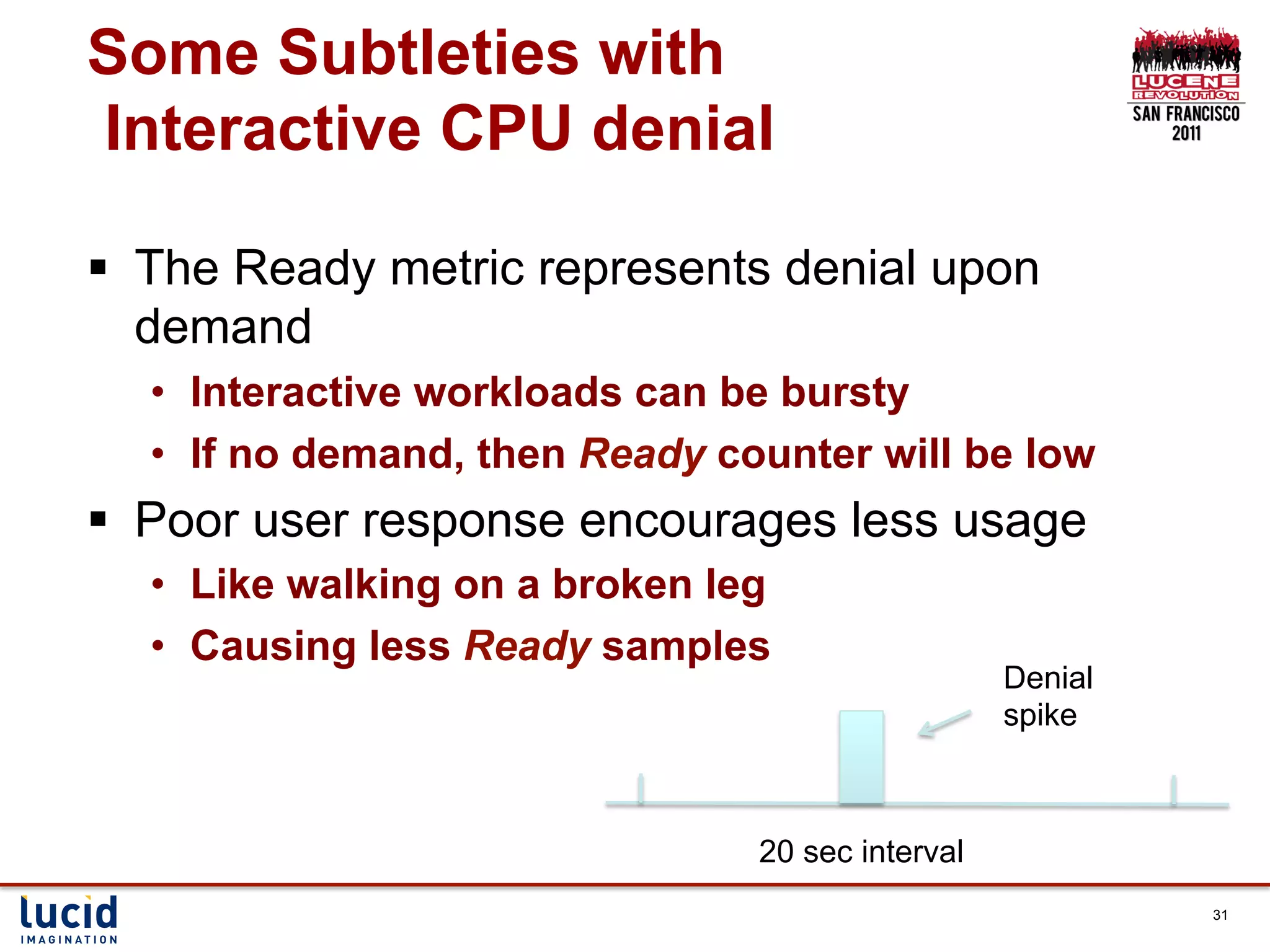 Some Subtleties with Interactive CPU denial

LUCENE REVOLUTION SAN FRANCISCO 2011

▪ The Ready metric represents denial upon demand

• Interactive workloads can be bursty

• If no demand, then Ready counter will be low

▪ Poor user response encourages less usage

• Like walking on a broken leg

• Causing less Ready samples

Denial spike

20 sec interval

lucid IMAGINATION

31